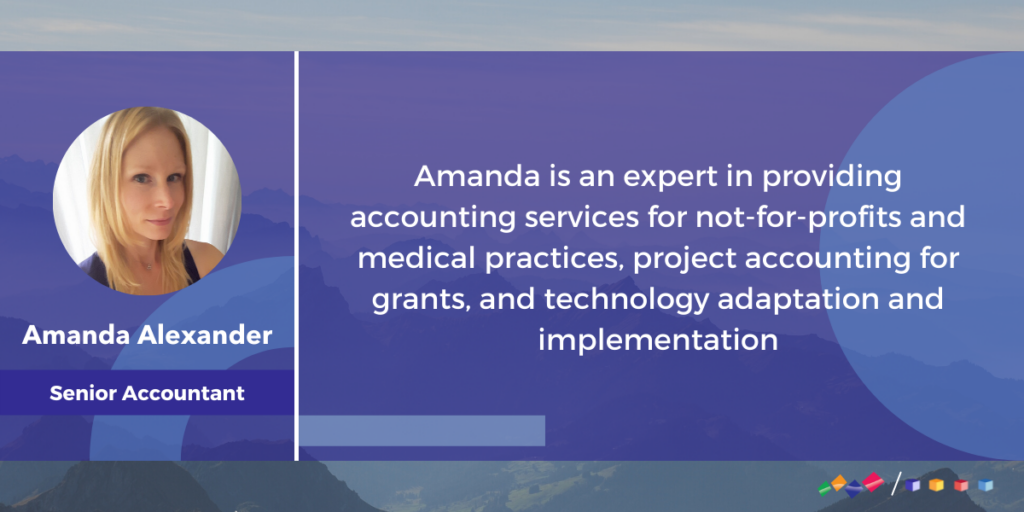 Amanda Alexander

Senior Accountant

Amanda is an expert in providing accounting services for not-for-profits and medical practices, project accounting for grants, and technology adaptation and implementation